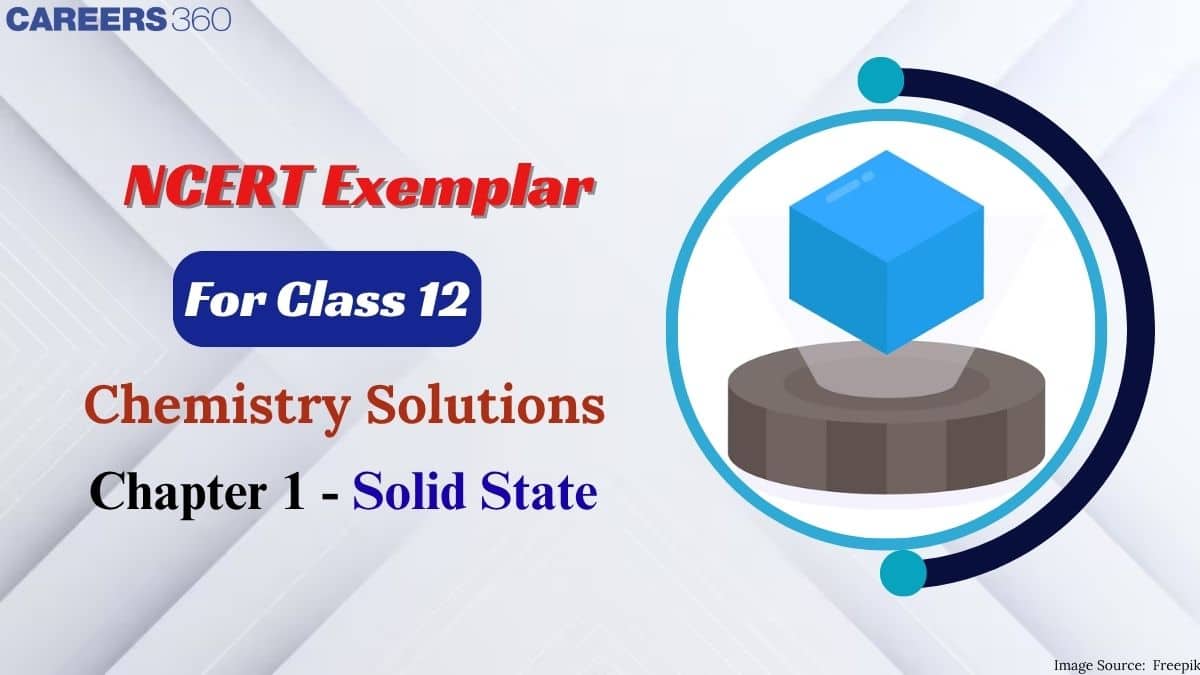 CAREERS 360

NCERT Exemplar

For Class 12

Chemistry Solutions

Chapter 1 - Solid State

Image Source: Freepik